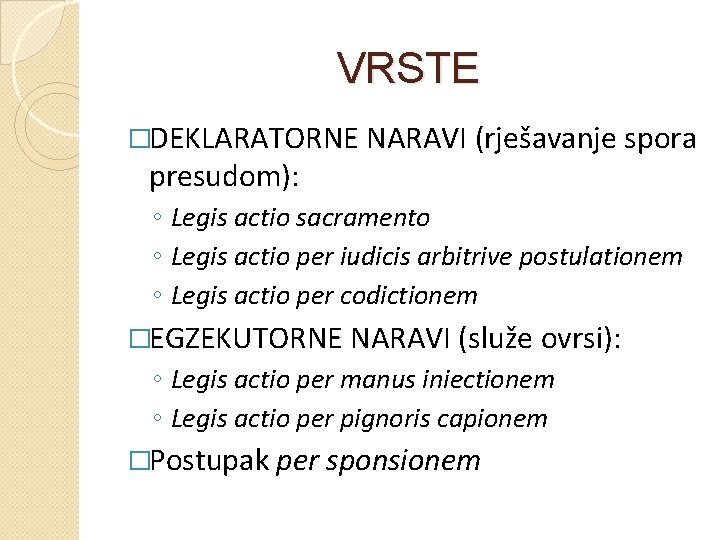 VRSTE

□DEKLARATORNE NARAVI (rješavanje spora presudom):

◦ Legis actio sacramento
◦ Legis actio per iudicis arbitrive postulationem
◦ Legis actio per codictionem

□EGZEKUTORNE NARAVI (služe ovrsi):

◦ Legis actio per manus iniectionem
◦ Legis actio per pignoris capionem

□Postupak per sponsionem